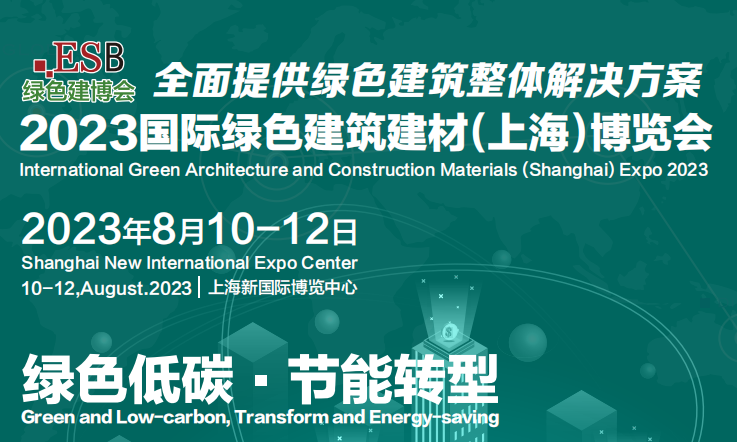 ESB
绿色建博会

全面提供绿色建筑整体解决方案

2023国际绿色建筑建材(上海)博览会

International Green Architecture and Construction Materials (Shanghai) Expo 2023

2023年8月10-12日

Shanghai New International Expo Center

10-12,August.2023 | 上海新国际博览中心

绿色低碳 · 节能转型

Green and Low-carbon, Transform and Energy-saving